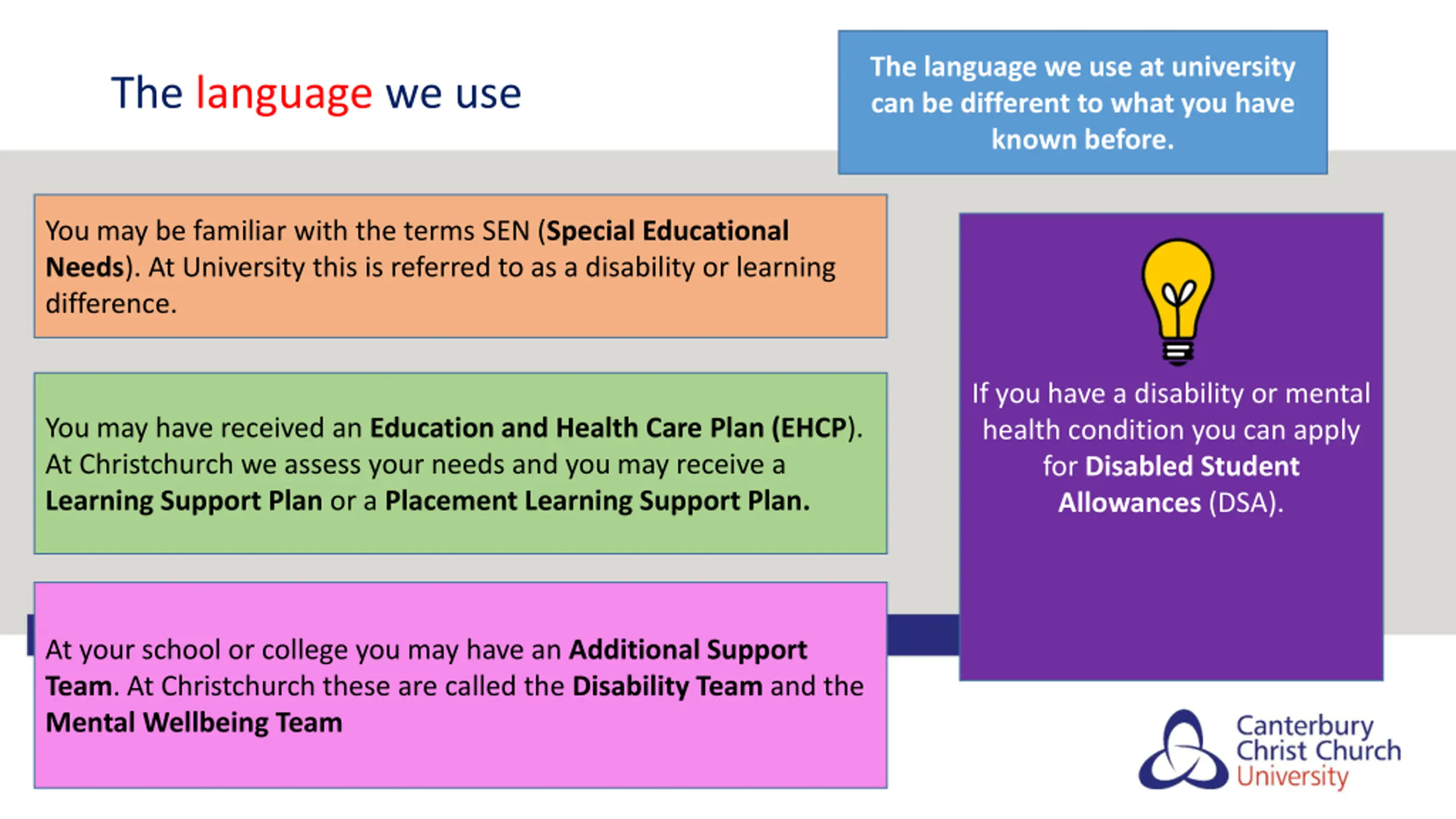 The language we use

The language we use at university can be different to what you have known before.

You may be familiar with the terms SEN (Special Educational Needs). At University this is referred to as a disability or learning difference.

You may have received an Education and Health Care Plan (EHCP). At Christchurch we assess your needs and you may receive a Learning Support Plan or a Placement Learning Support Plan.

At your school or college you may have an Additional Support Team. At Christchurch these are called the Disability Team and the Mental Wellbeing Team

If you have a disability or mental health condition you can apply for Disabled Student Allowances (DSA).

Canterbury Christ Church University